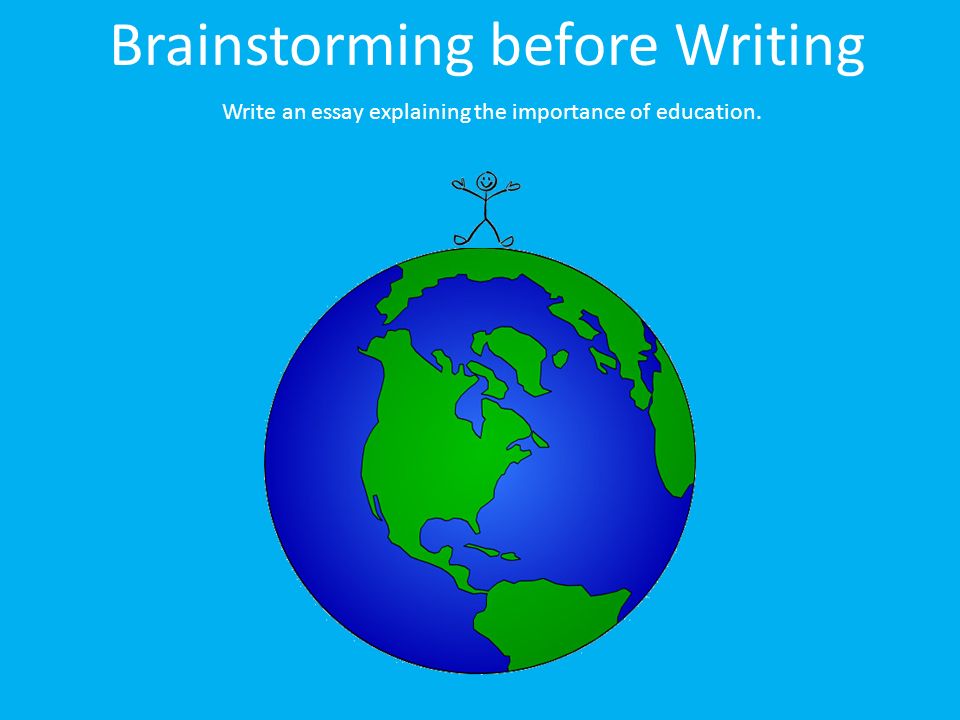 Brainstorming before Writing

Write an essay explaining the importance of education.